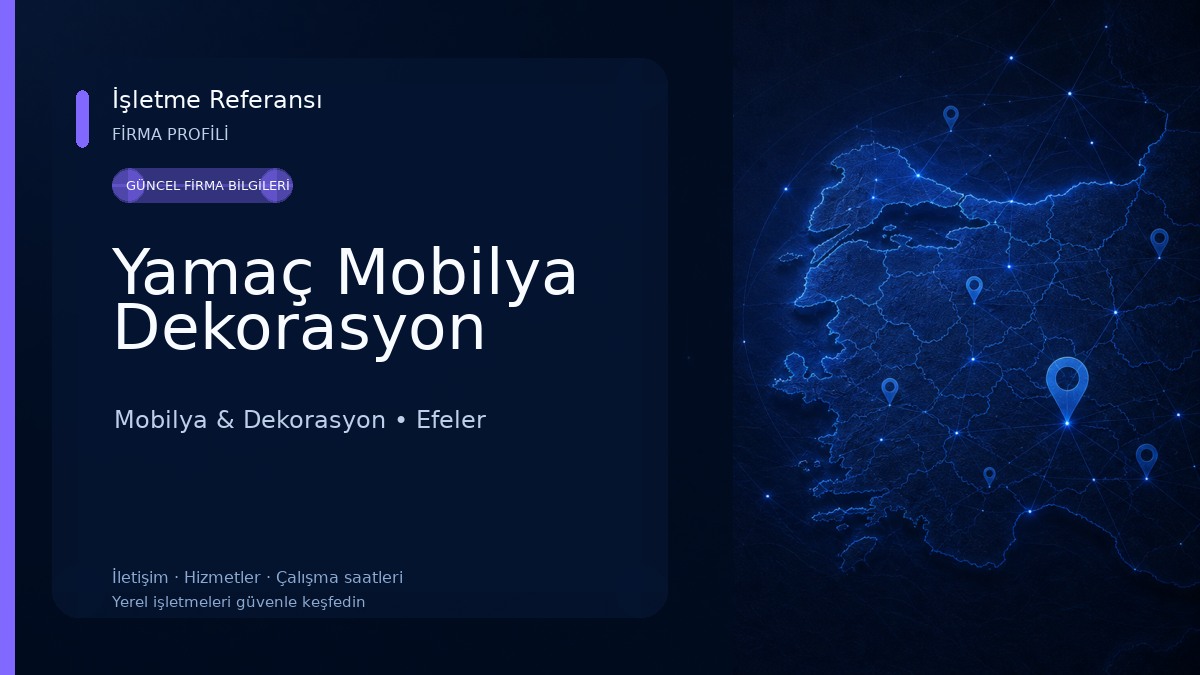 İşletme Referansı
FİRMA PROFİLİ

GÜNCEL FİRMA BİLGİLERİ

Yamaç Mobilya Dekorasyon

Mobilya & Dekorasyon • Efeler

İletişim · Hizmetler · Çalışma saatleri
Yerel işletmeleri güvenle keşfedin